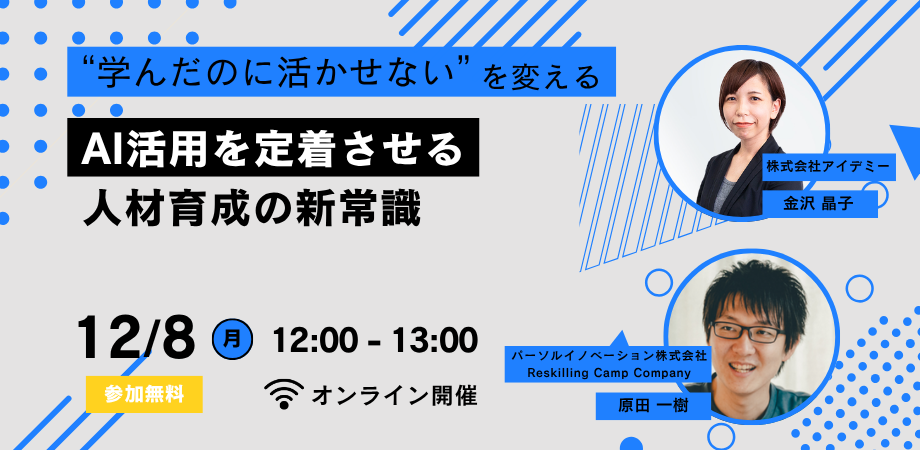 “学んだのに活かせない”を変える

AI活用を定着させる

人材育成の新常識

12/8 月 12:00 - 13:00

参加無料

オンライン開催

株式会社アイデミー

金沢 晶子

パーソルイノベーション株式会社

Reskilling Camp Company

原田 一樹